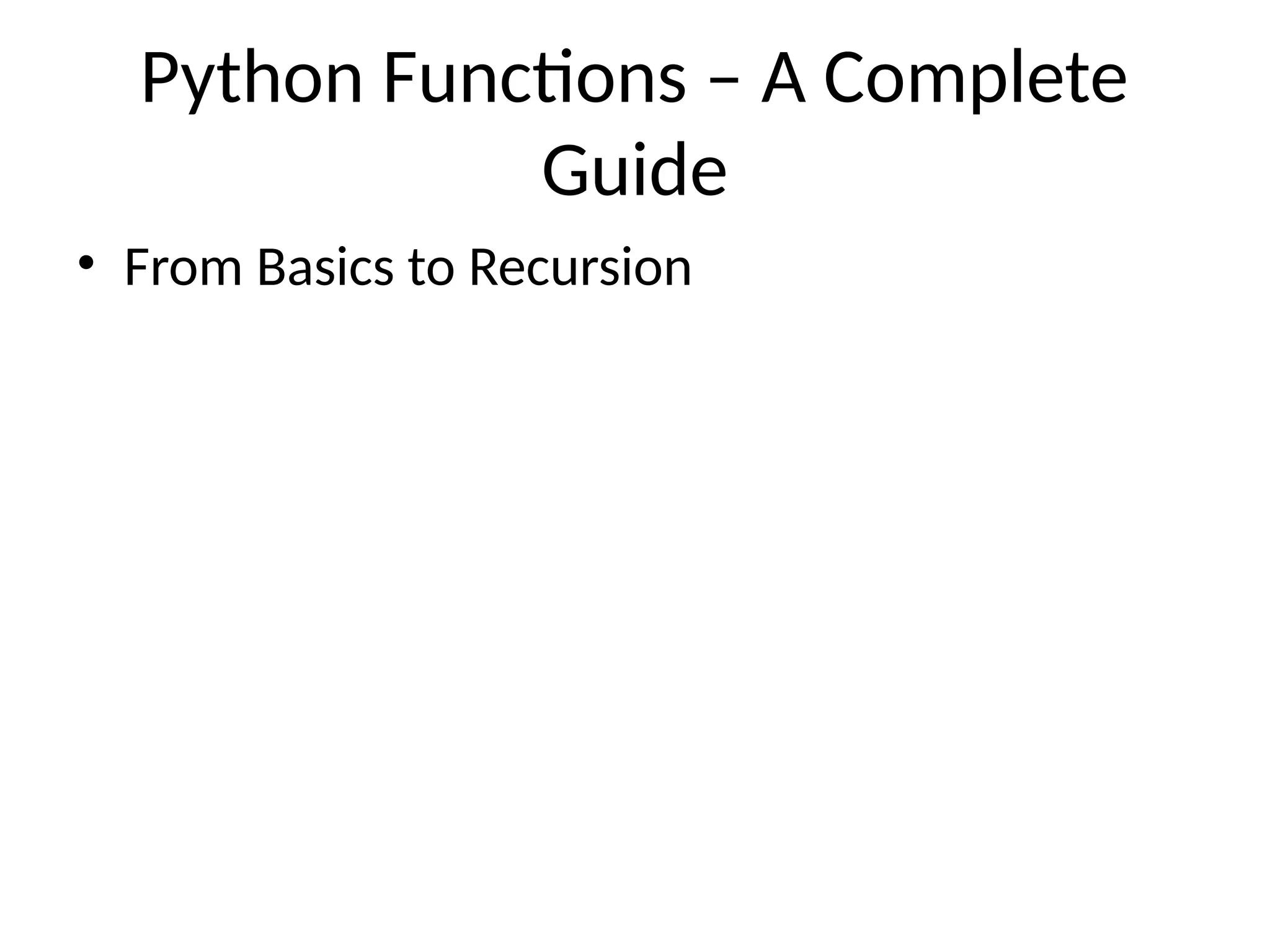 Python Functions – A Complete Guide

• From Basics to Recursion